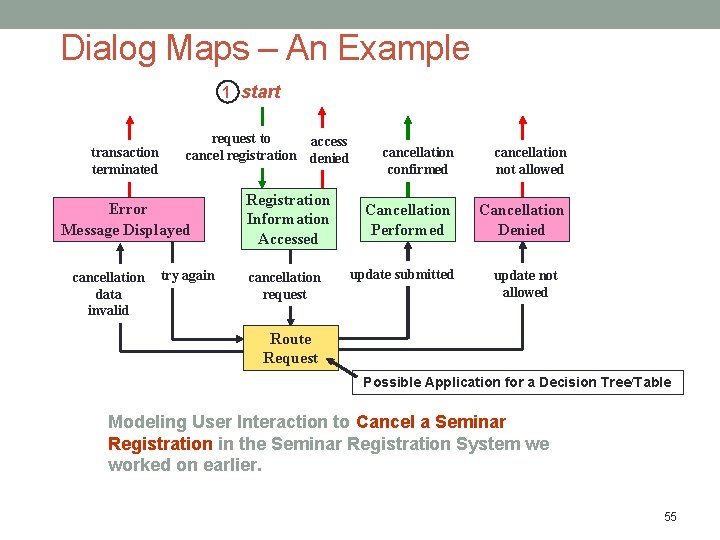 Dialog Maps – An Example

1 start

transaction terminated

request to cancel registration

access denied

cancellation confirmed

cancellation not allowed

Error Message Displayed

Registration Information Accessed

Cancellation Performed

Cancellation Denied

cancellation data invalid

try again

cancellation request

update submitted

update not allowed

Route Request

Possible Application for a Decision Tree/Table

Modeling User Interaction to Cancel a Seminar Registration in the Seminar Registration System we worked on earlier.

55